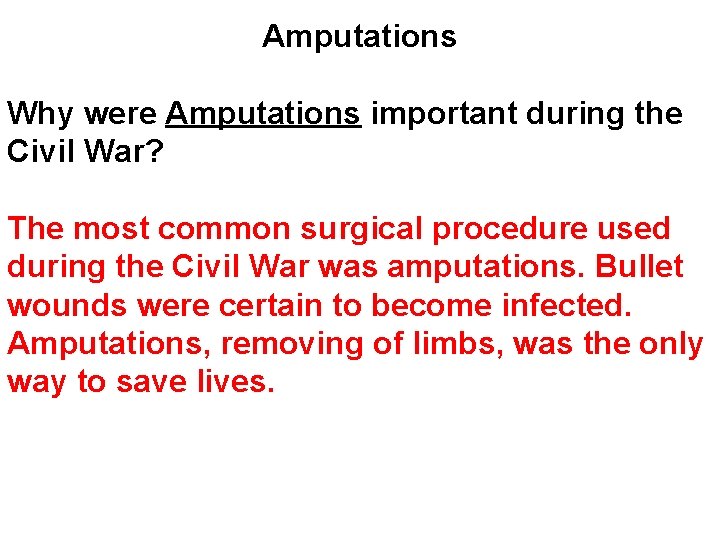 Amputations

Why were Amputations important during the Civil War?

The most common surgical procedure used during the Civil War was amputations. Bullet wounds were certain to become infected. Amputations, removing of limbs, was the only way to save lives.